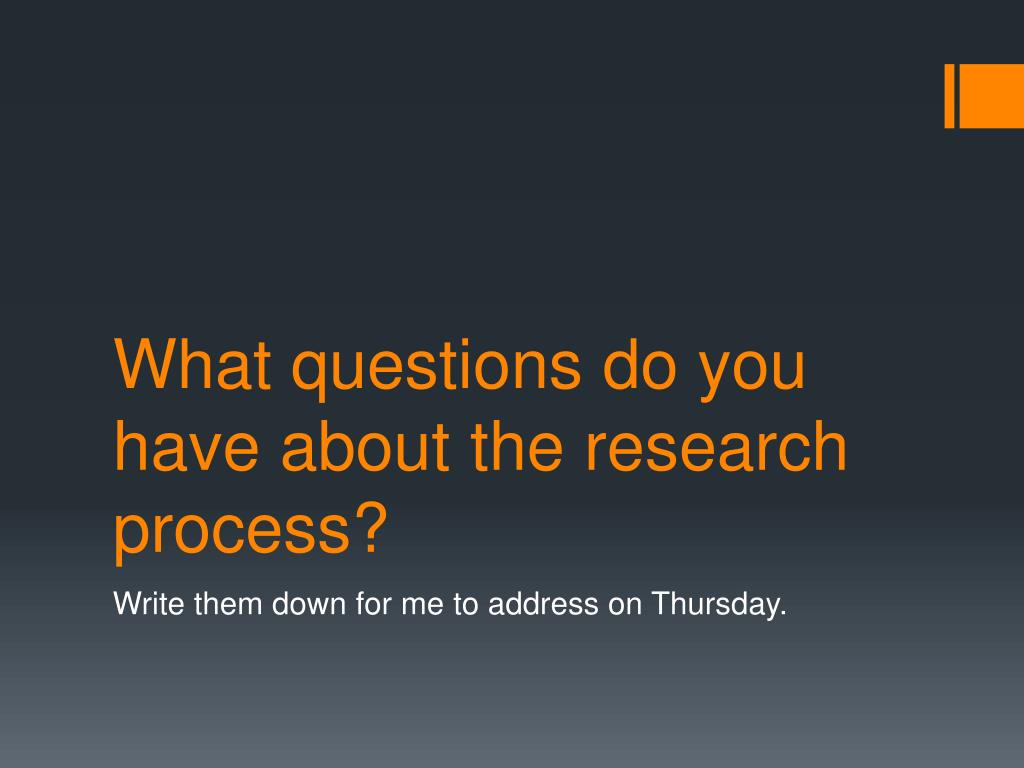 What questions do you have about the research process?

Write them down for me to address on Thursday.